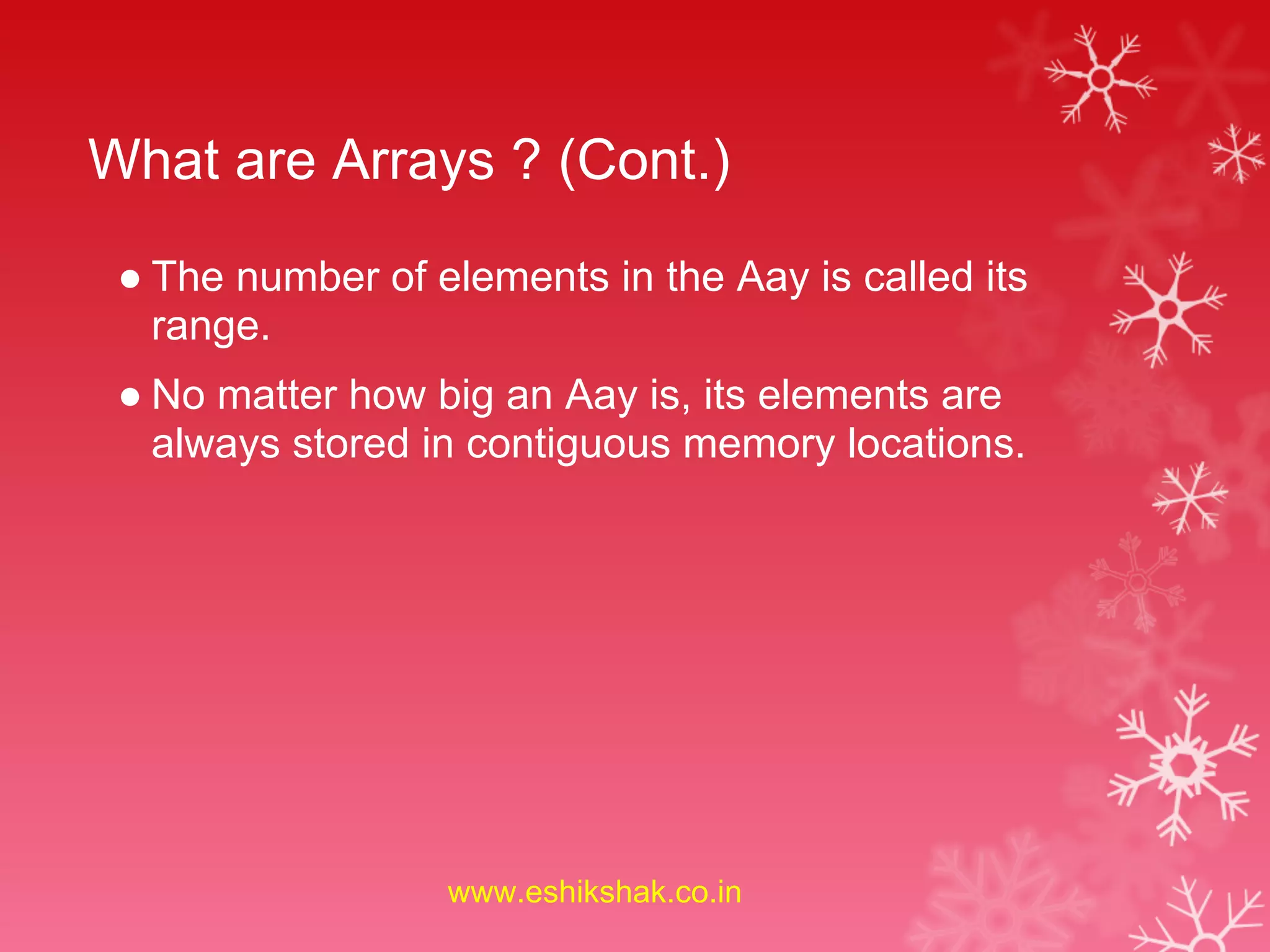 What are Arrays ? (Cont.)

● The number of elements in the Aay is called its range.

● No matter how big an Aay is, its elements are always stored in contiguous memory locations.

www.eshikshak.co.in